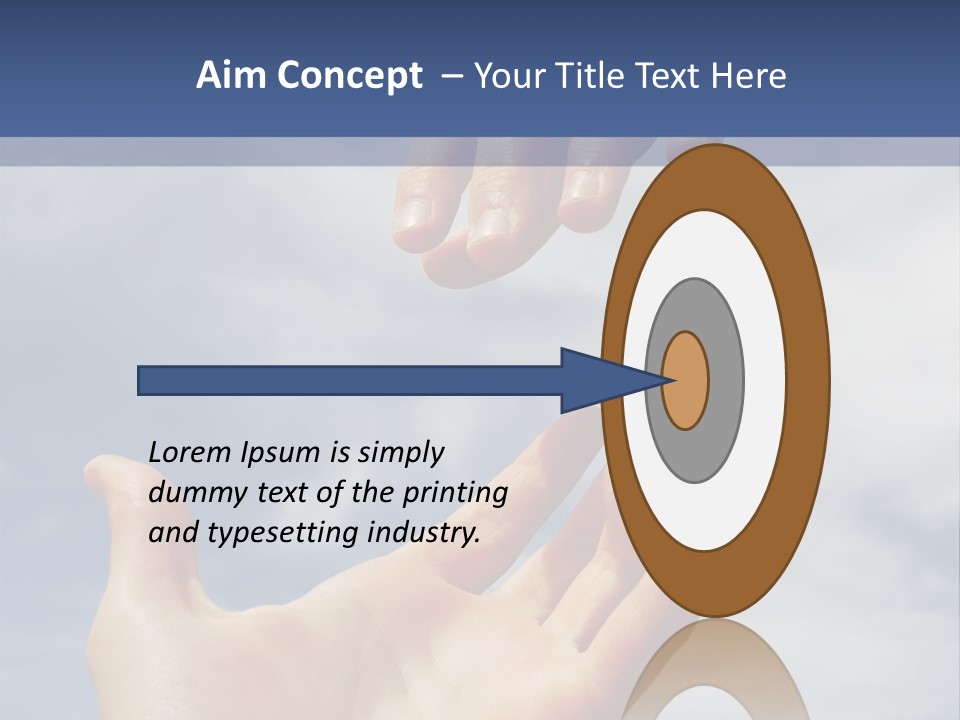 Aim Concept – Your Title Text Here

Lorem Ipsum is simply dummy text of the printing and typesetting industry.